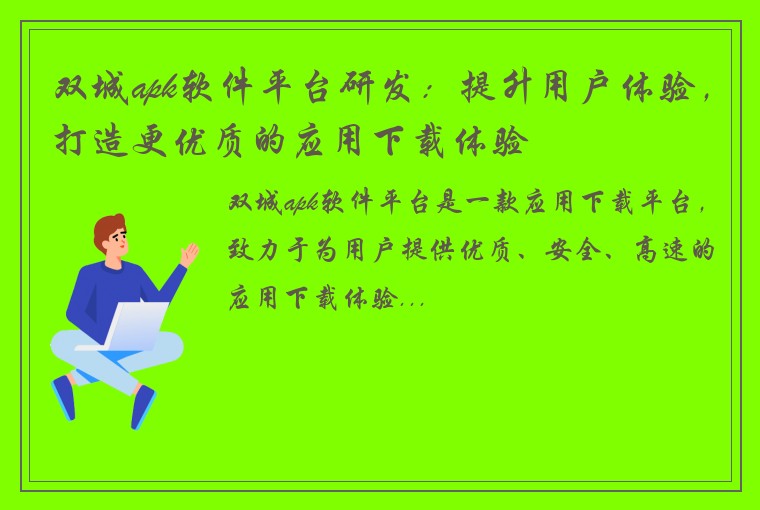 双城apk软件平台研发：提升用户体验，打造更优质的应用下载体验

双城apk软件平台是一款应用下载平台，致力于为用户提供优质、安全、高速的应用下载体验...